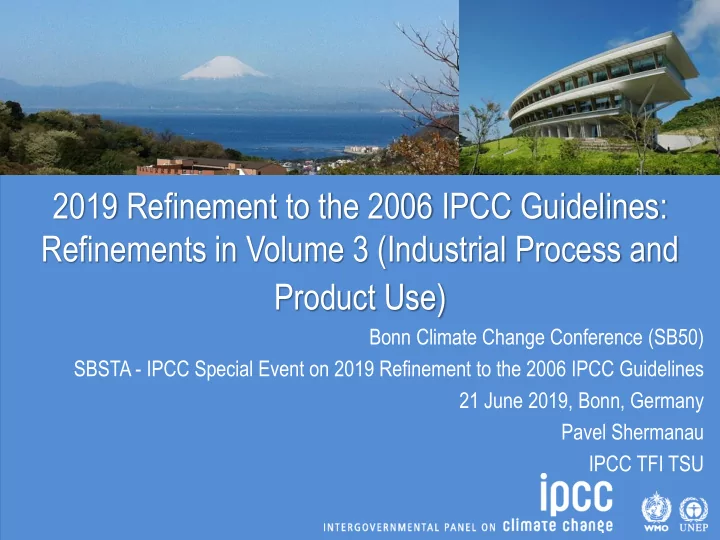 2019 Refinement to the 2006 IPCC Guidelines: Refinements in Volume 3 (Industrial Process and Product Use)

Bonn Climate Change Conference (SB50)

SBSTA - IPCC Special Event on 2019 Refinement to the 2006 IPCC Guidelines

21 June 2019, Bonn, Germany

Pavel Shermanau

IPCC TFI TSU

ipcc

INTERGOVERNMENTAL PANEL ON climate change

WMO UNEP